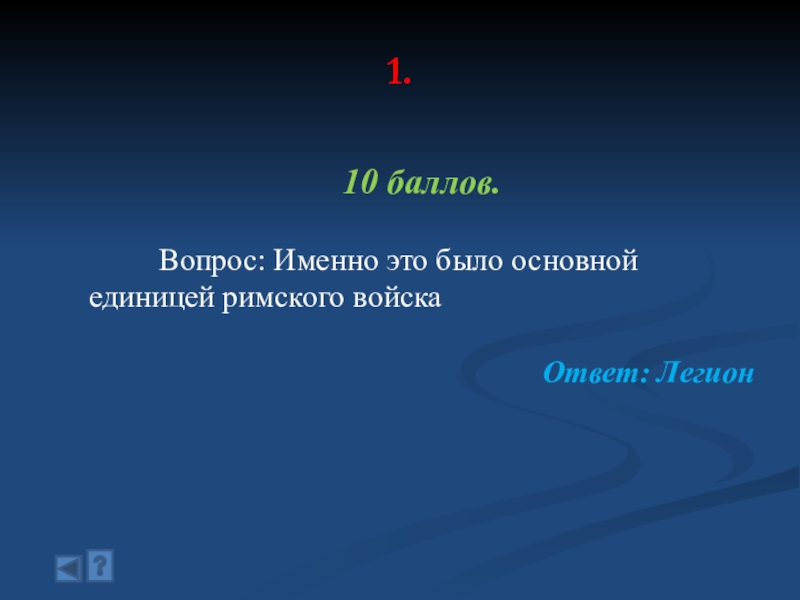 1.

10 баллов.

Вопрос: Именно это было основной единицей римского войска

Ответ: Легион

?